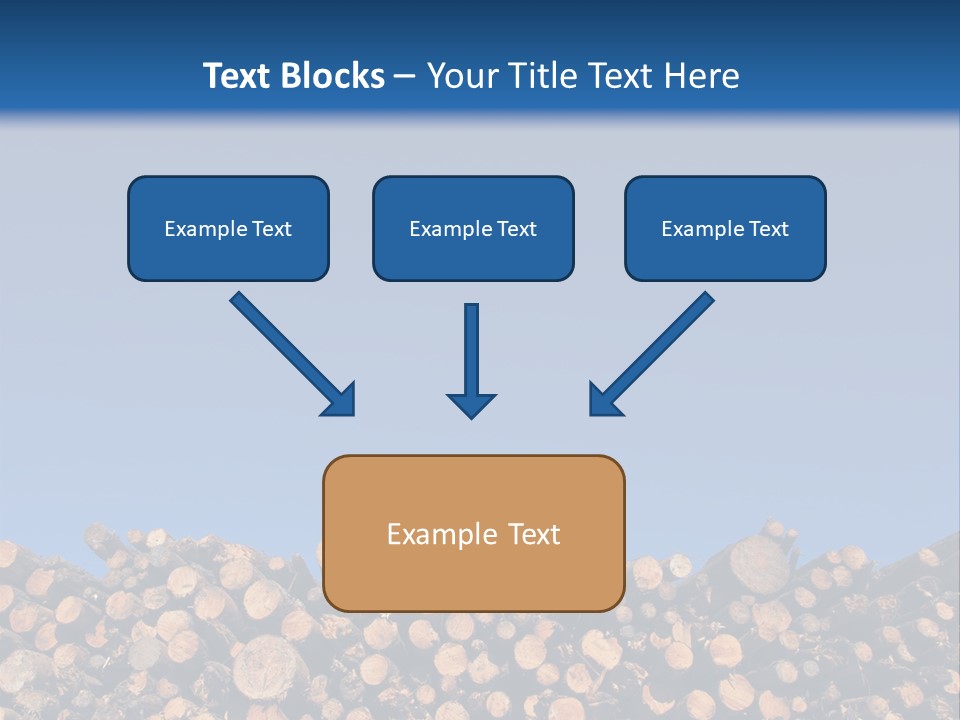 Text Blocks – Your Title Text Here

Example Text

Example Text

Example Text

Example Text